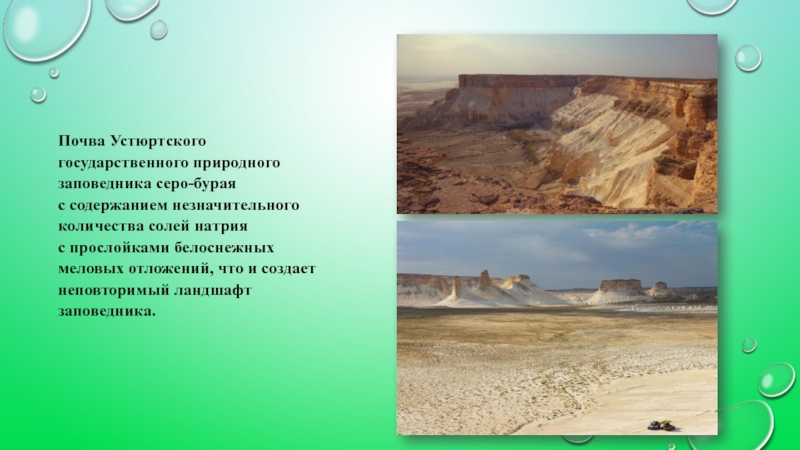 Почва Устюртского государственного природного заповедника серо-бурая с содержанием незначительного количества солей натрия с прослойками белоснежных меловых отложений, что и создает неповторимый ландшафт заповедника.